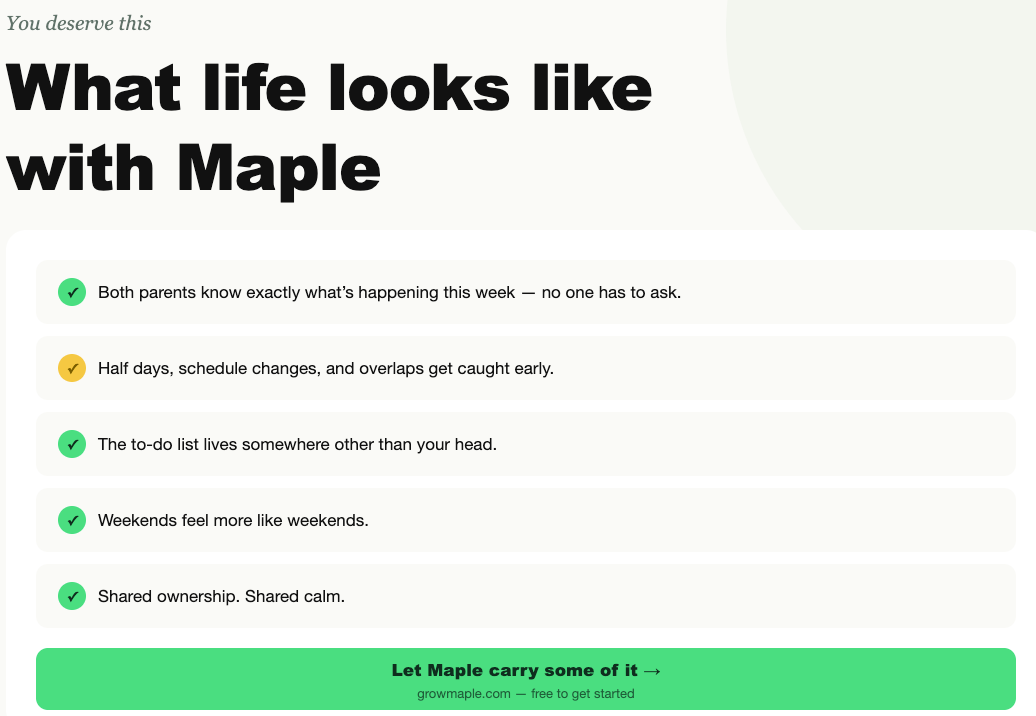 You deserve this

What life looks like with Maple

✓ Both parents know exactly what's happening this week — no one has to ask.

✓ Half days, schedule changes, and overlaps get caught early.

✓ The to-do list lives somewhere other than your head.

✓ Weekends feel more like weekends.

✓ Shared ownership. Shared calm.

Let Maple carry some of it →
growmaple.com — free to get started